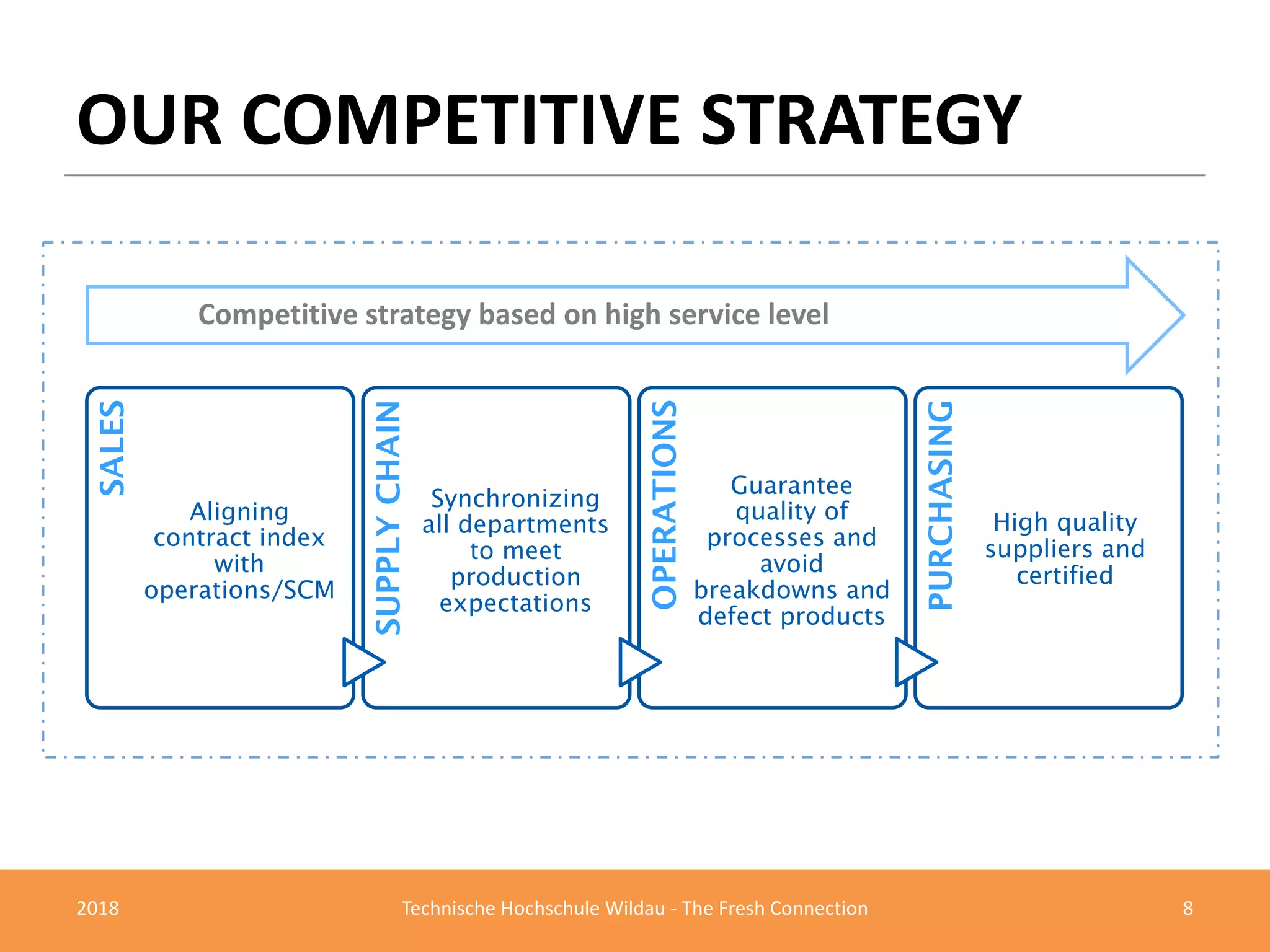 OUR COMPETITIVE STRATEGY

Competitive strategy based on high service level

SALES

Aligning contract index with operations/SCM

SUPPLY CHAIN

Synchronizing all departments to meet production expectations

OPERATIONS

Guarantee quality of processes and avoid breakdowns and defect products

PURCHASING

High quality suppliers and certified

2018

Technische Hochschule Wildau - The Fresh Connection

8